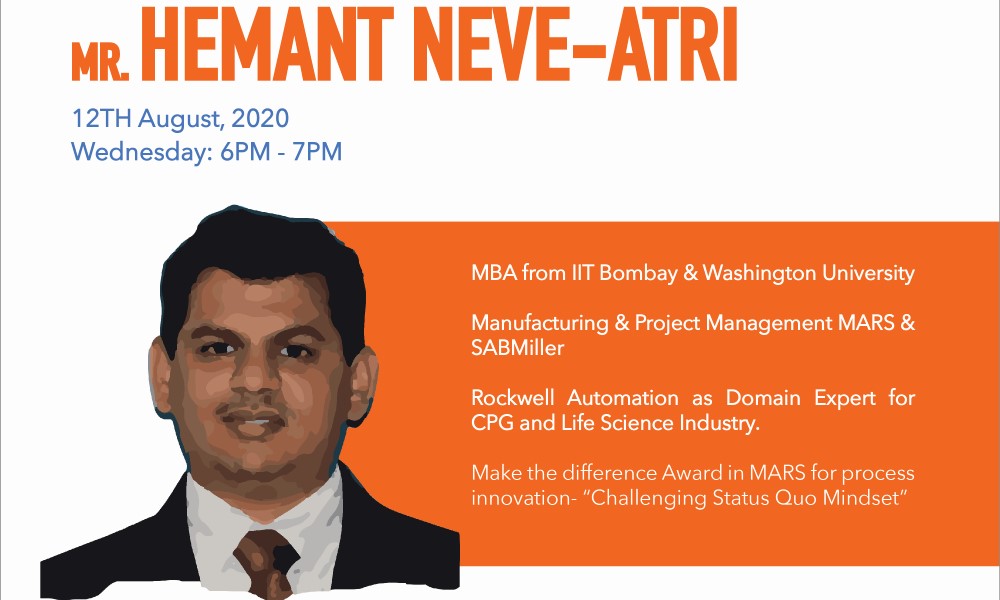 MR. HEMANT NEVE-ATRI

12TH August, 2020
Wednesday: 6PM - 7PM

MBA from IIT Bombay & Washington University

Manufacturing & Project Management MARS & SABMiller

Rockwell Automation as Domain Expert for CPG and Life Science Industry.

Make the difference Award in MARS for process innovation- "Challenging Status Quo Mindset"